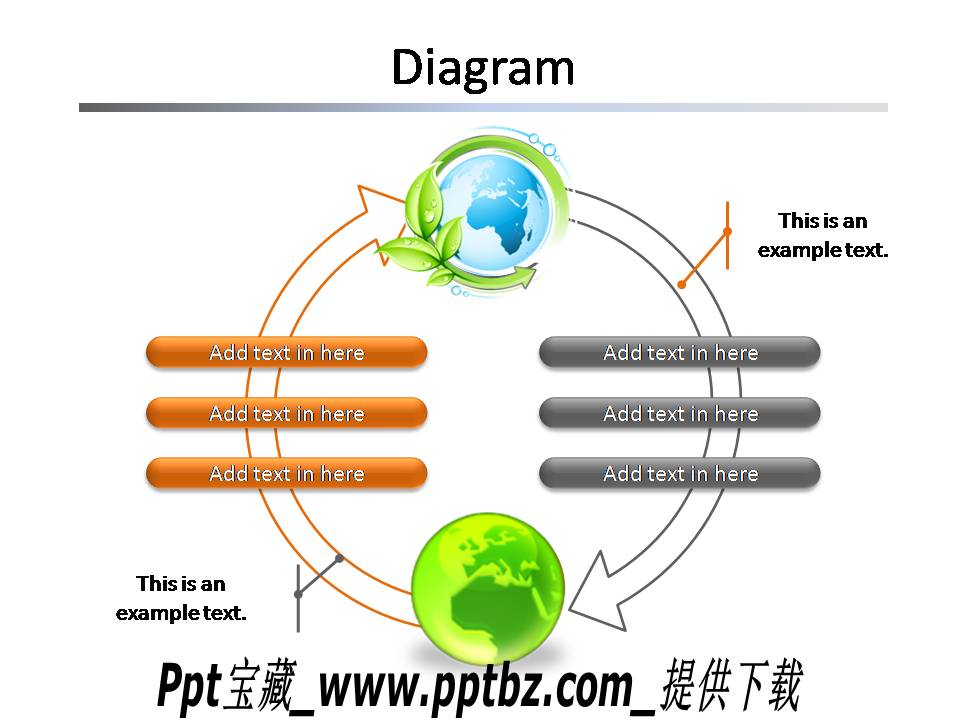 Diagram

This is an example text.

Add text in here

Add text in here

Add text in here

Add text in here

Add text in here

Add text in here

This is an example text.

Ppt宝藏_www.pptbz.com_提供下载